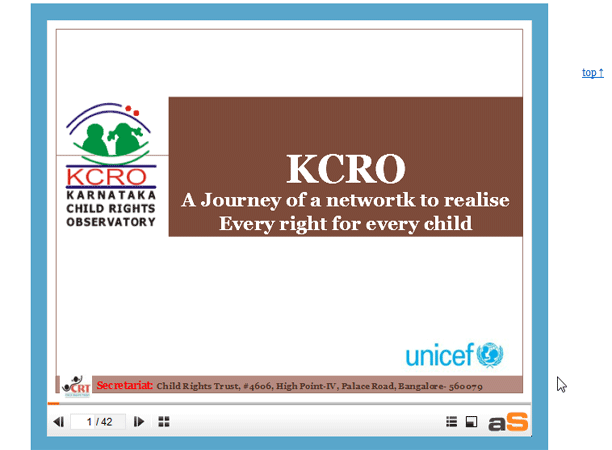 top ↑

KCRO
KARNATAKA CHILD RIGHTS OBSERVATORY

KCRO
A Journey of a networtk to realise
Every right for every child

unicef

CRT

Secretariat: Child Rights Trust, #4606, High Point-IV, Palace Road, Bangalore- 560079

1 / 42

aS